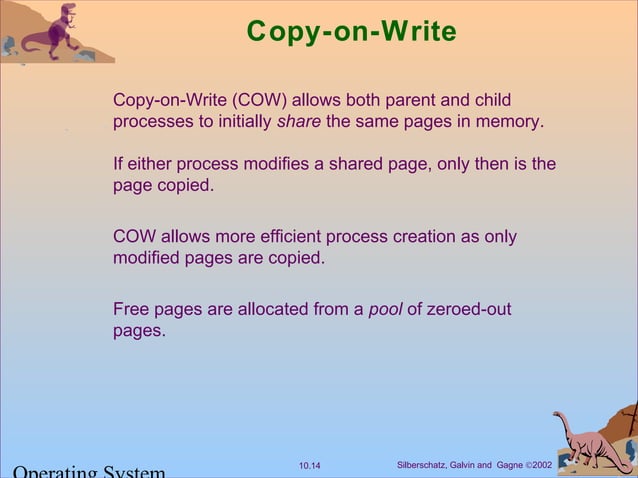 Copy-on-Write

Copy-on-Write (COW) allows both parent and child processes to initially share the same pages in memory.

If either process modifies a shared page, only then is the page copied.

COW allows more efficient process creation as only modified pages are copied.

Free pages are allocated from a pool of zeroed-out pages.

Operating System

10.14

Silberschatz, Galvin and Gagne ©2002